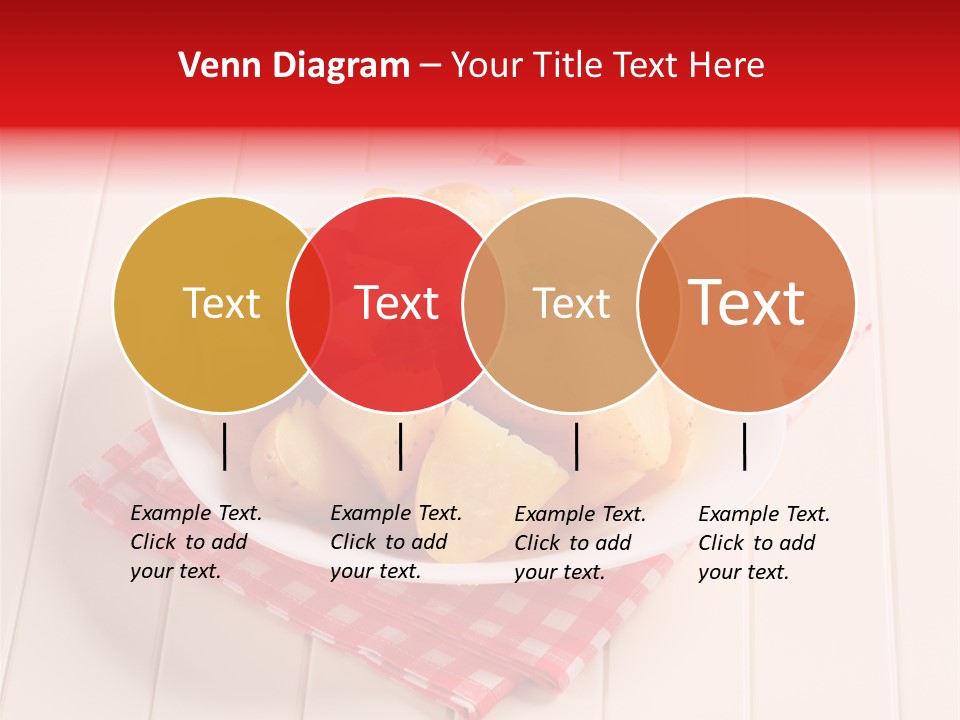 Venn Diagram – Your Title Text Here

Text

Text

Text

Text

Example Text. Click to add your text.

Example Text. Click to add your text.

Example Text. Click to add your text.

Example Text. Click to add your text.